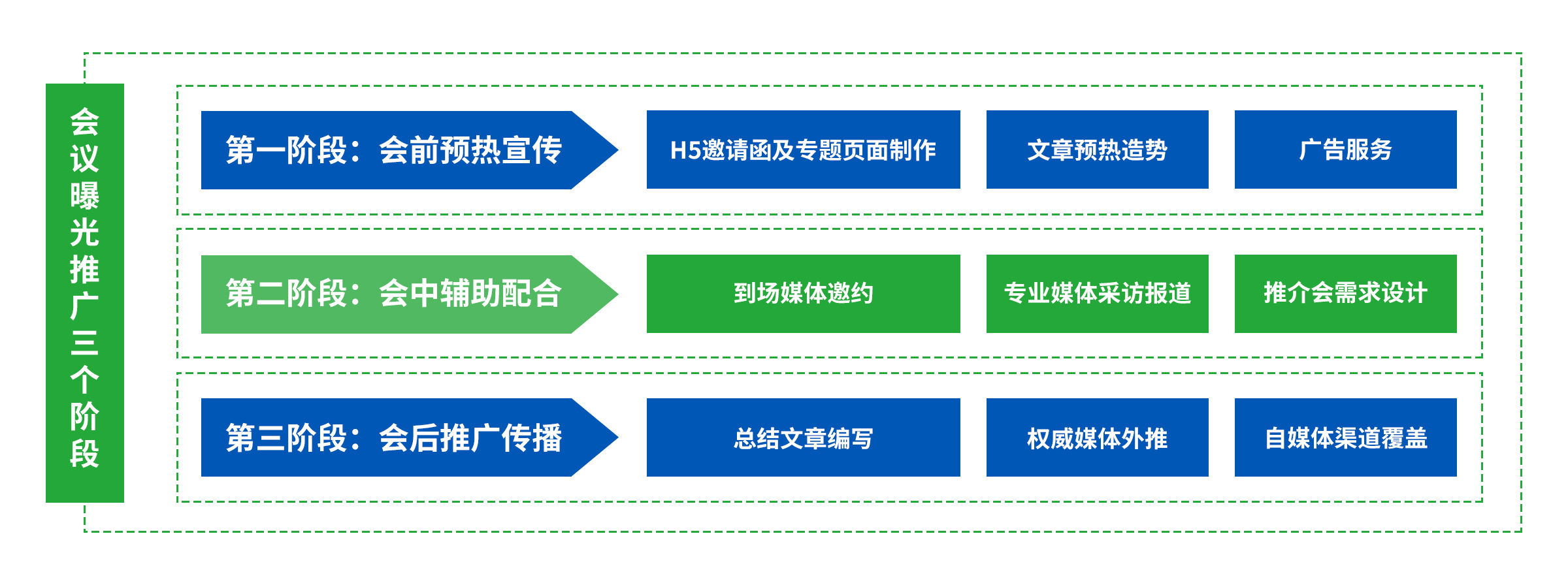 会议曝光推广三个阶段

第一阶段：会前预热宣传

H5邀请函及专题页面制作

文章预热造势

广告服务

第二阶段：会中辅助配合

到场媒体邀约

专业媒体采访报道

推介会需求设计

第三阶段：会后推广传播

总结文章编写

权威媒体外推

自媒体渠道覆盖